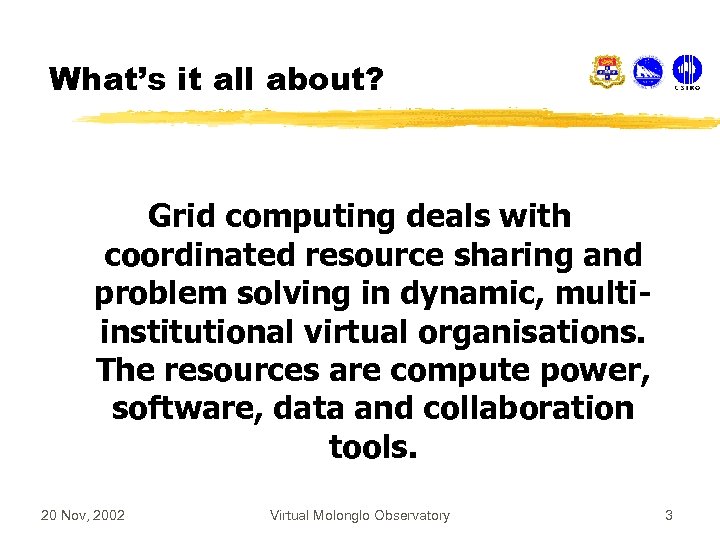 What's it all about?

CSIRO

Grid computing deals with coordinated resource sharing and problem solving in dynamic, multi-institutional virtual organisations. The resources are compute power, software, data and collaboration tools.

20 Nov, 2002 Virtual Molonglo Observatory 3